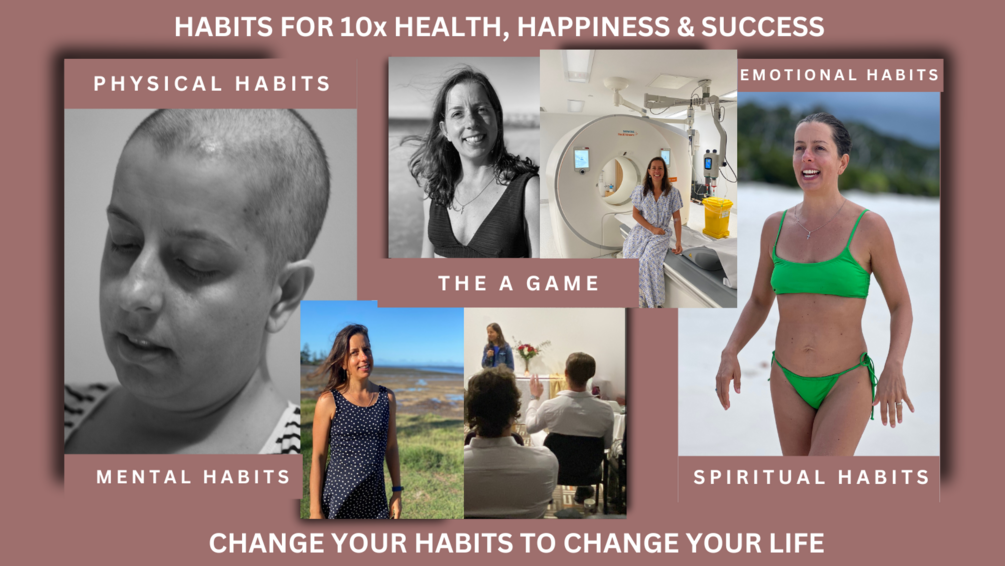 HABITS FOR 10x HEALTH, HAPPINESS & SUCCESS

PHYSICAL HABITS

EMOTIONAL HABITS

THE A GAME

MENTAL HABITS

SPIRITUAL HABITS

CHANGE YOUR HABITS TO CHANGE YOUR LIFE